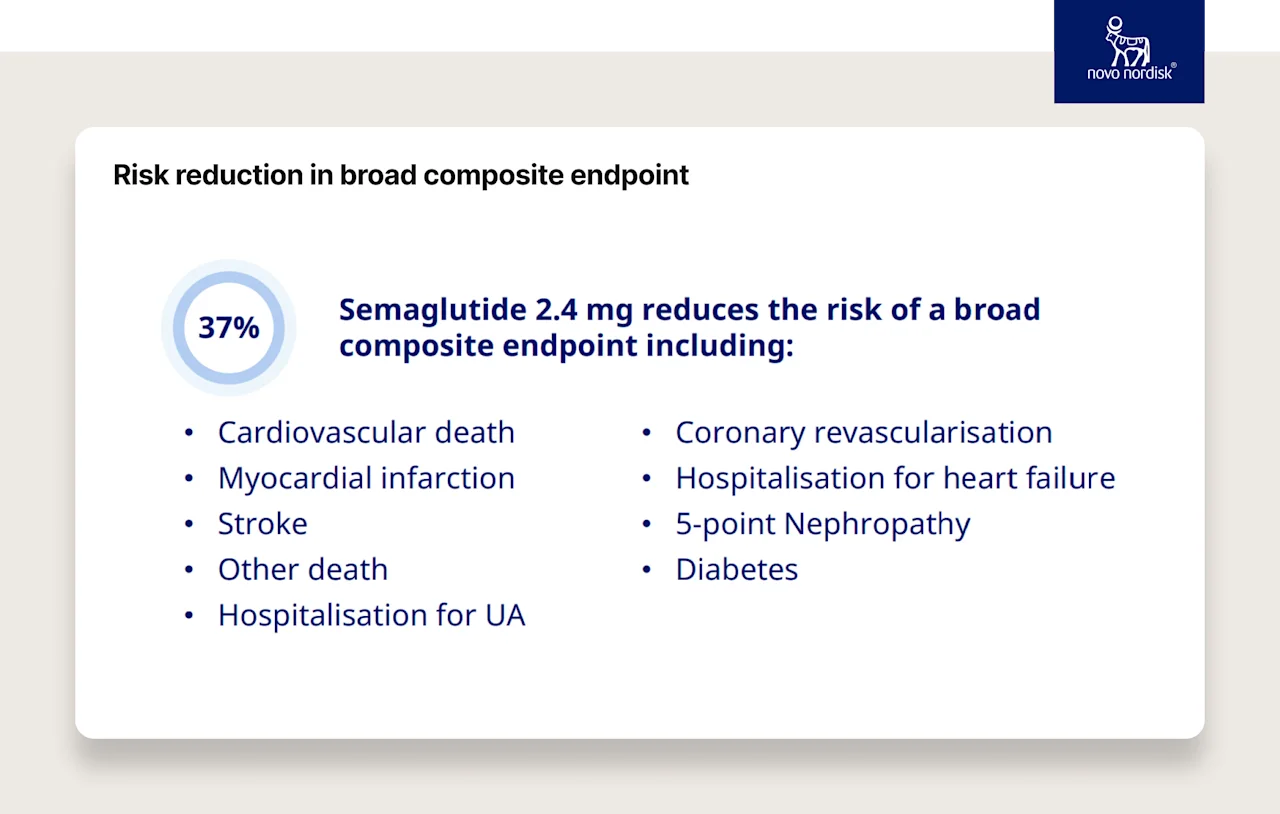 novo nordisk®

Risk reduction in broad composite endpoint

37%

Semaglutide 2.4 mg reduces the risk of a broad composite endpoint including:

• Cardiovascular death
• Myocardial infarction
• Stroke
• Other death
• Hospitalisation for UA

• Coronary revascularisation
• Hospitalisation for heart failure
• 5-point Nephropathy
• Diabetes